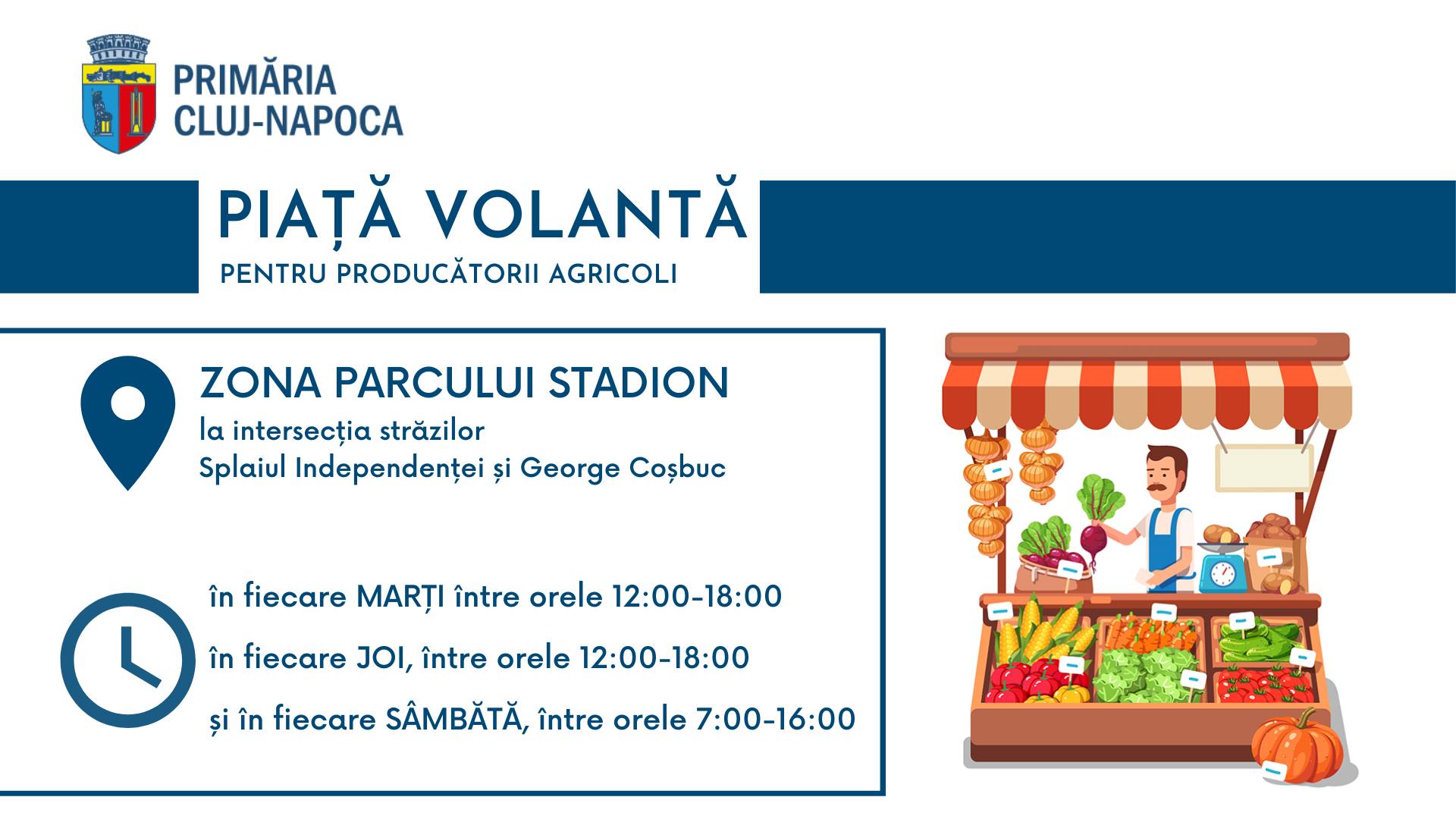 PRIMĂRIA
CLUJ-NAPOCA

PIAȚĂ VOLANTĂ
PENTRU PRODUCĂTORII AGRICOLI

ZONA PARCULUI STADION
la intersecția străzilor
Splaiul Independenței și George Coșbuc

în fiecare MARȚI între orele 12:00-18:00
în fiecare JOI, între orele 12:00-18:00
și în fiecare SÂMBĂTĂ, între orele 7:00-16:00